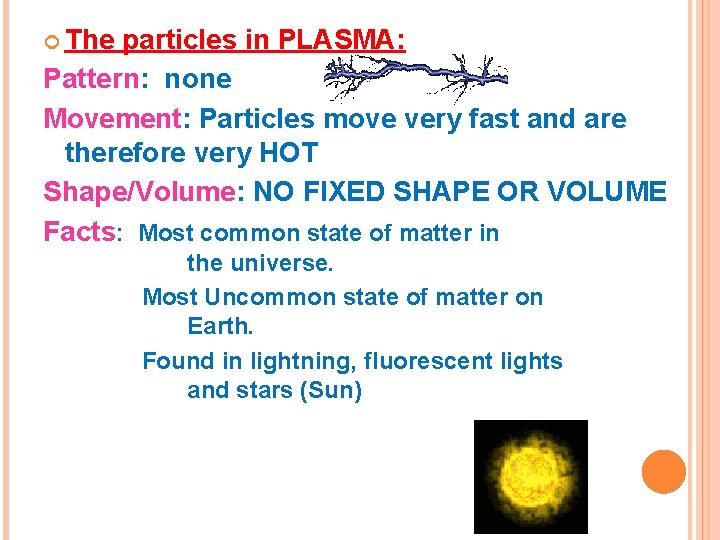 The particles in PLASMA:

Pattern: none

Movement: Particles move very fast and are therefore very HOT

Shape/Volume: NO FIXED SHAPE OR VOLUME

Facts: Most common state of matter in the universe.

Most Uncommon state of matter on Earth.

Found in lightning, fluorescent lights and stars (Sun)